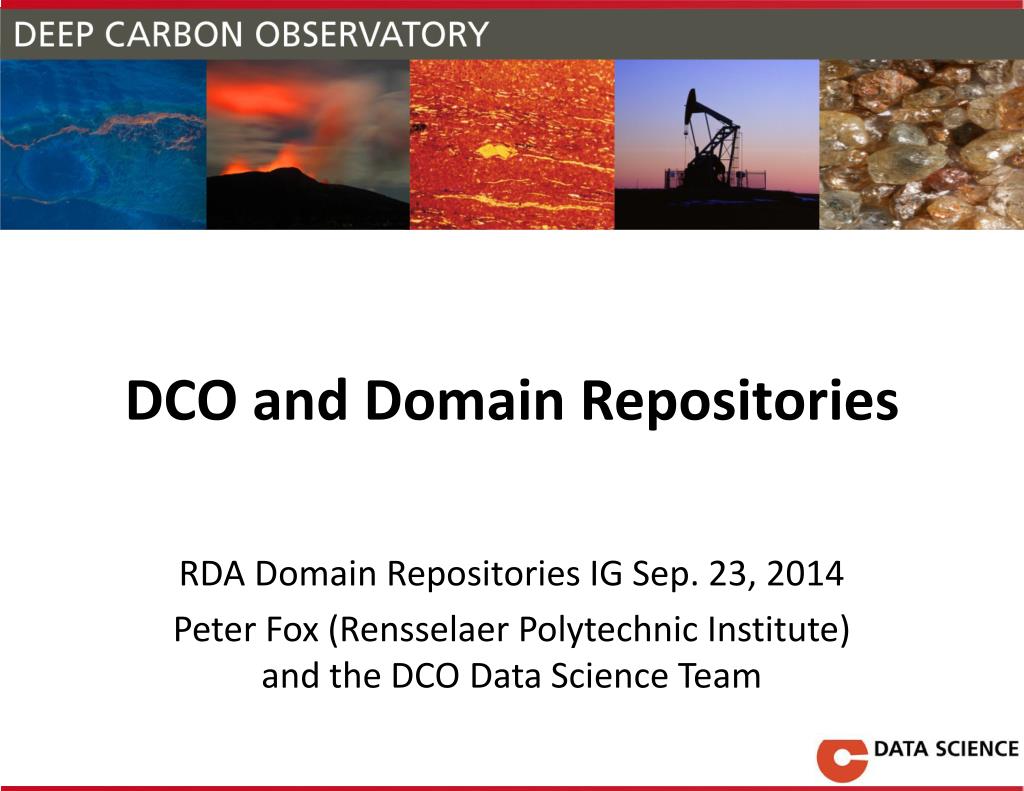 DEEP CARBON OBSERVATORY

DCO and Domain Repositories

RDA Domain Repositories IG Sep. 23, 2014
Peter Fox (Rensselaer Polytechnic Institute) and the DCO Data Science Team

DATA SCIENCE